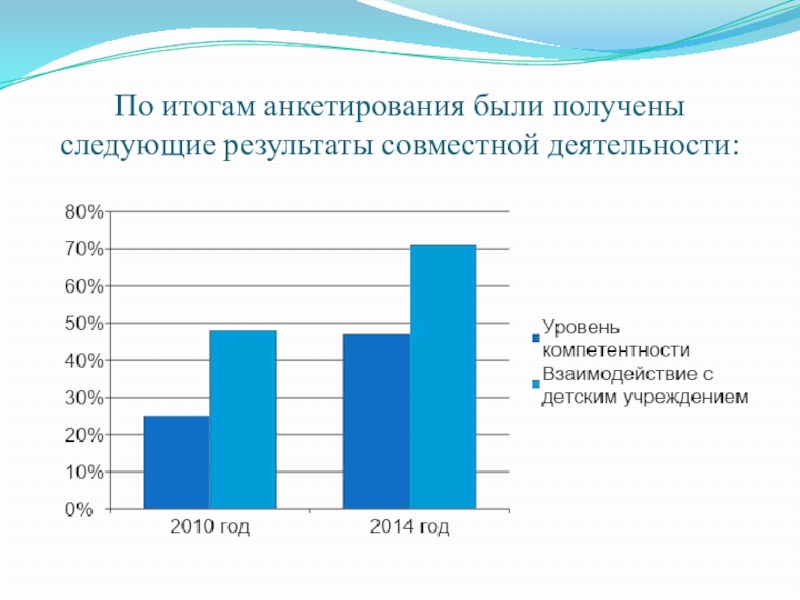 По итогам анкетирования были получены следующие результаты совместной деятельности:

80%
70%
60%
50%
40%
30%
20%
10%
0%

2010 год
2014 год

Уровень компетентности
Взаимодействие с детским учреждением